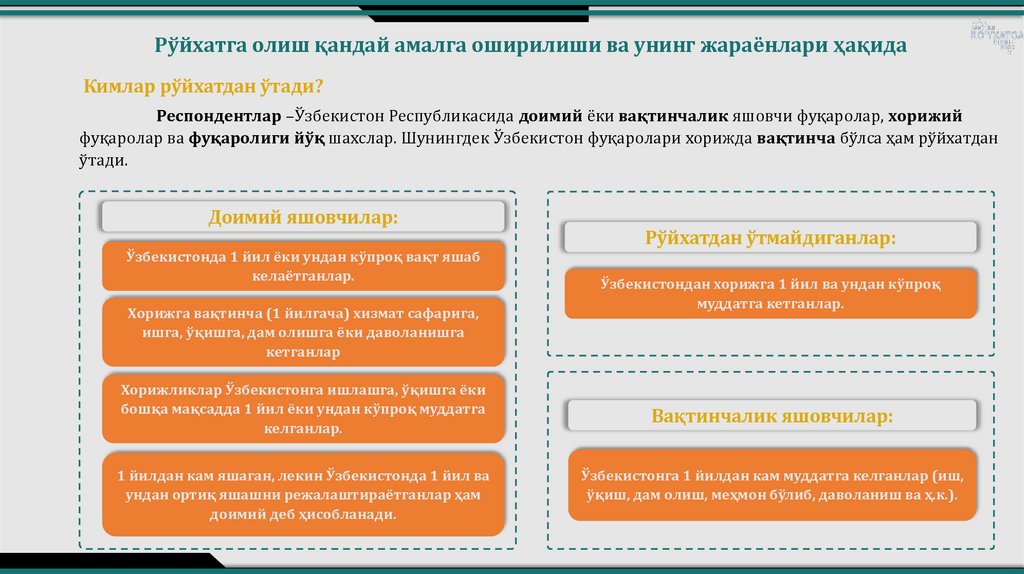 Рўйхатга олиш қандай амалга оширилиши ва унинг жараёнлари ҳақида

Кимлар рўйхатдан ўтади?

Респондентлар –Ўзбекистон Республикасида доимий ёки вақтинчалик яшовчи фуқаролар, хорижий фуқаролар ва фуқаролиги йўқ шахслар. Шунингдек Ўзбекистон фуқаролари хорижда вақтинча бўлса ҳам рўйхатдан ўтади.

Доимий яшовчилар:

Ўзбекистонда 1 йил ёки ундан кўпроқ вақт яшаб келаётганлар.

Хорижга вақтинча (1 йилгача) хизмат сафарига, ишга, ўқишга, дам олишга ёки даволанишга кетганлар

Хорижликлар Ўзбекистонга ишлашга, ўқишга ёки бошқа мақсадда 1 йил ёки ундан кўпроқ муддатга келганлар.

1 йилдан кам яшаган, лекин Ўзбекистонда 1 йил ва ундан ортиқ яшашни режалаштираётганлар ҳам доимий деб ҳисобланади.

Рўйхатдан ўтмайдиганлар:

Ўзбекистондан хорижга 1 йил ва ундан кўпроқ муддатга кетганлар.

Вақтинчалик яшовчилар:

Ўзбекистонга 1 йилдан кам муддатга келганлар (иш, ўқиш, дам олиш, меҳмон бўлиб, даволаниш ва ҳ.к.).